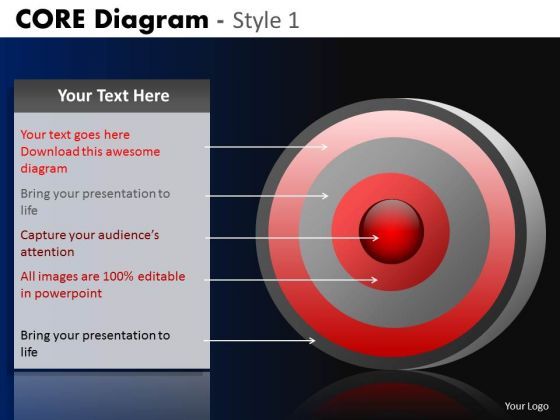 CORE Diagram - Style 1

Your Text Here

Your text goes here Download this awesome diagram

Bring your presentation to life

Capture your audience's attention

All images are 100% editable in powerpoint

Bring your presentation to life

Your Logo